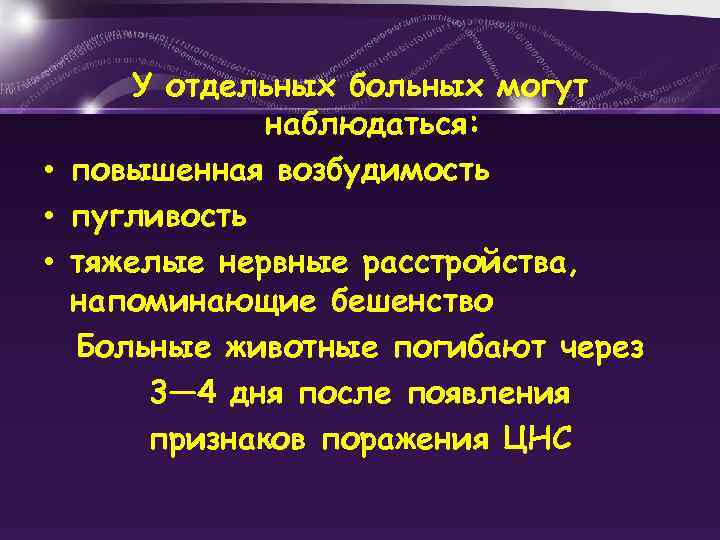 У отдельных больных могут наблюдаться:

• повышенная возбудимость
• пугливость
• тяжелые нервные расстройства, напоминающие бешенство

Больные животные погибают через 3—4 дня после появления признаков поражения ЦНС